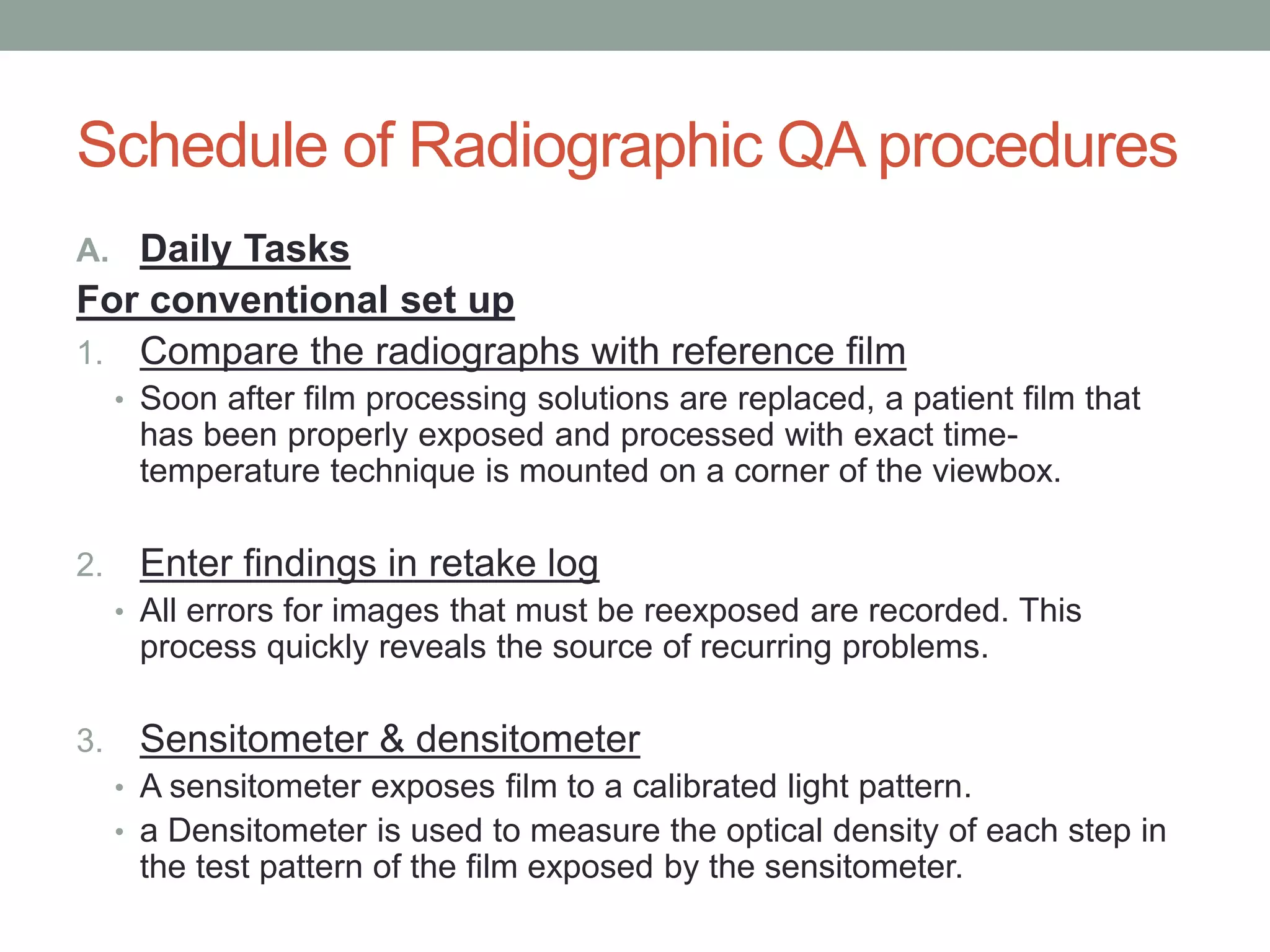 Schedule of Radiographic QA procedures

A. Daily Tasks

For conventional set up

1. Compare the radiographs with reference film

• Soon after film processing solutions are replaced, a patient film that has been properly exposed and processed with exact time-temperature technique is mounted on a corner of the viewbox.

2. Enter findings in retake log

• All errors for images that must be reexposed are recorded. This process quickly reveals the source of recurring problems.

3. Sensitometer & densitometer

• A sensitometer exposes film to a calibrated light pattern.

• a Densitometer is used to measure the optical density of each step in the test pattern of the film exposed by the sensitometer.